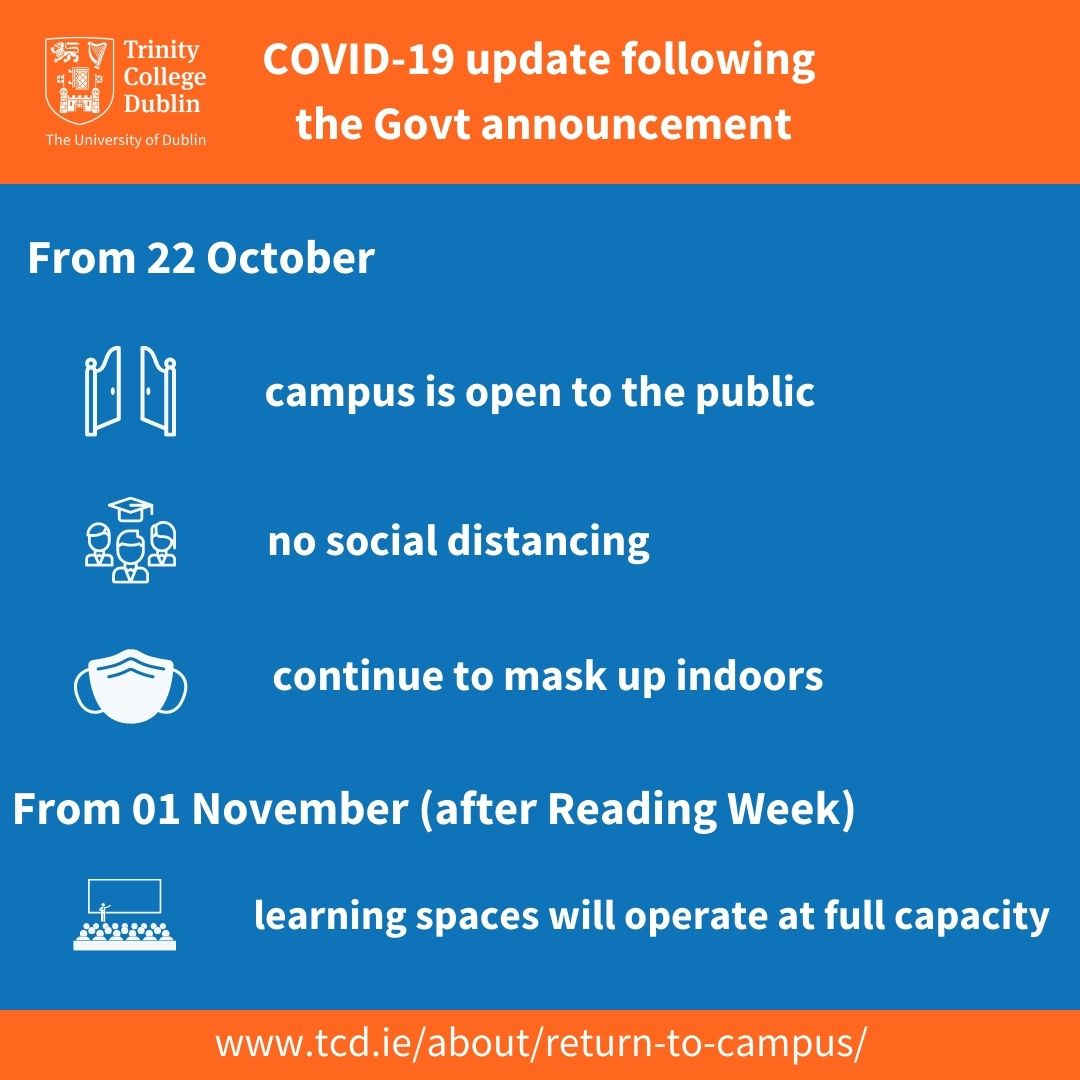 Trinity College Dublin
The University of Dublin

COVID-19 update following the Govt announcement

From 22 October

campus is open to the public

no social distancing

continue to mask up indoors

From 01 November (after Reading Week)

learning spaces will operate at full capacity

www.tcd.ie/about/return-to-campus/